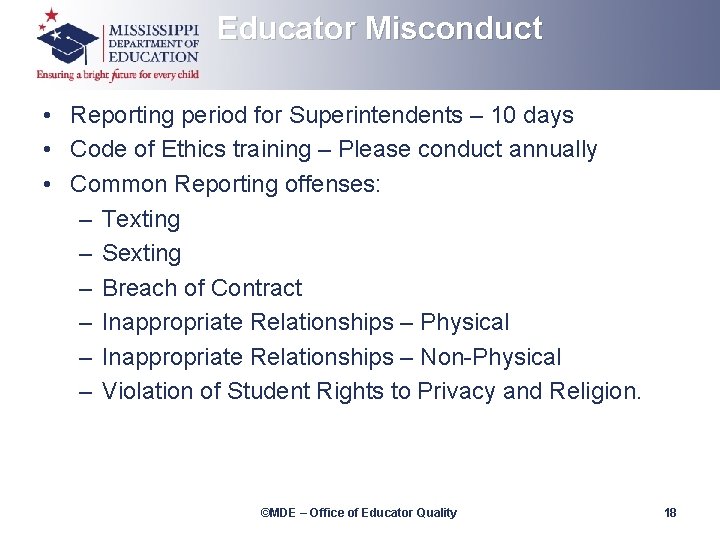 MISSISSIPPI DEPARTMENT OF EDUCATION
Ensuring a bright future for every child

Educator Misconduct

• Reporting period for Superintendents – 10 days
• Code of Ethics training – Please conduct annually
• Common Reporting offenses:
– Texting
– Sexting
– Breach of Contract
– Inappropriate Relationships – Physical
– Inappropriate Relationships – Non-Physical
– Violation of Student Rights to Privacy and Religion.

©MDE – Office of Educator Quality

18